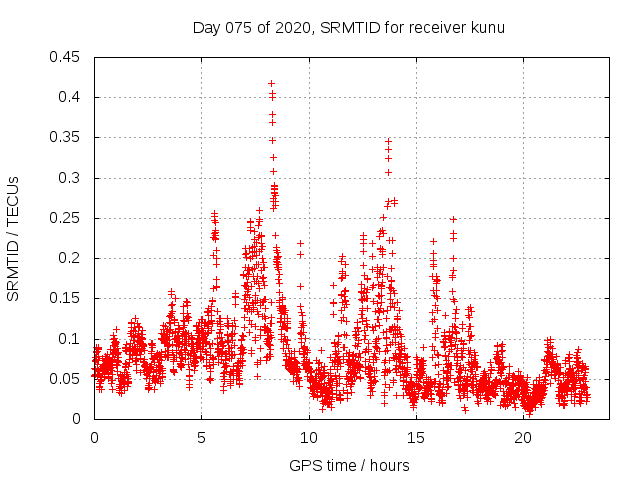 Day 075 of 2020, SRMTID for receiver kunu

SRMTID / TECUs

0.45
0.4
0.35
0.3
0.25
0.2
0.15
0.1
0.05
0

0
5
10
15
20

GPS time / hours